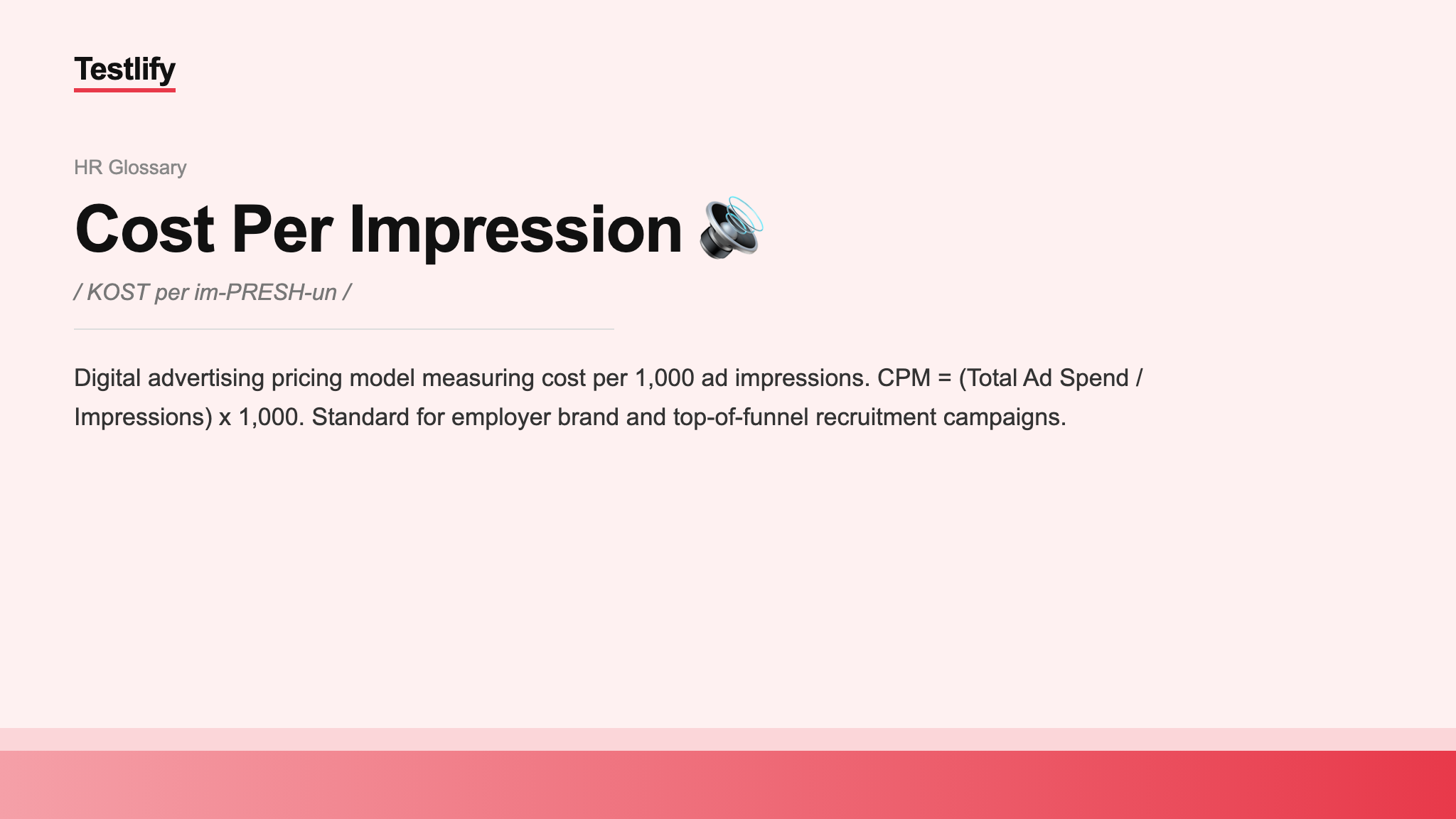 Testlify

HR Glossary

Cost Per Impression 🔊

/ KOST per im-PRESH-un /

Digital advertising pricing model measuring cost per 1,000 ad impressions. CPM = (Total Ad Spend / Impressions) x 1,000. Standard for employer brand and top-of-funnel recruitment campaigns.